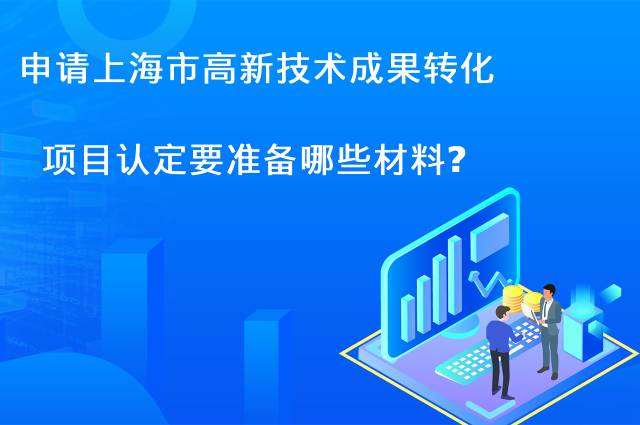 申请上海市高新技术成果转化

项目认定要准备哪些材料?